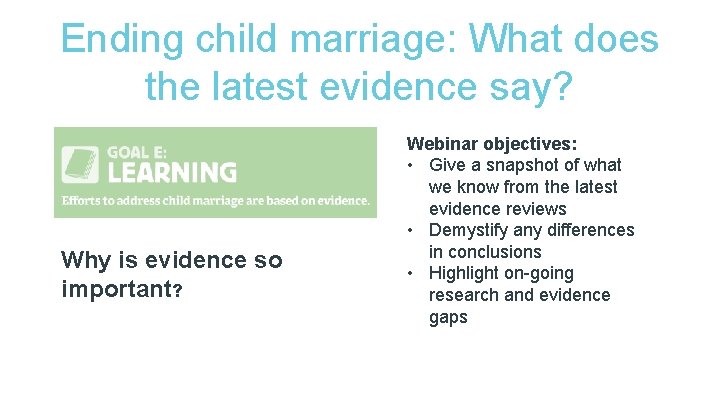 Ending child marriage: What does the latest evidence say?

GOAL E:
LEARNING
Efforts to address child marriage are based on evidence.

Why is evidence so important?

Webinar objectives:
• Give a snapshot of what we know from the latest evidence reviews
• Demystify any differences in conclusions
• Highlight on-going research and evidence gaps